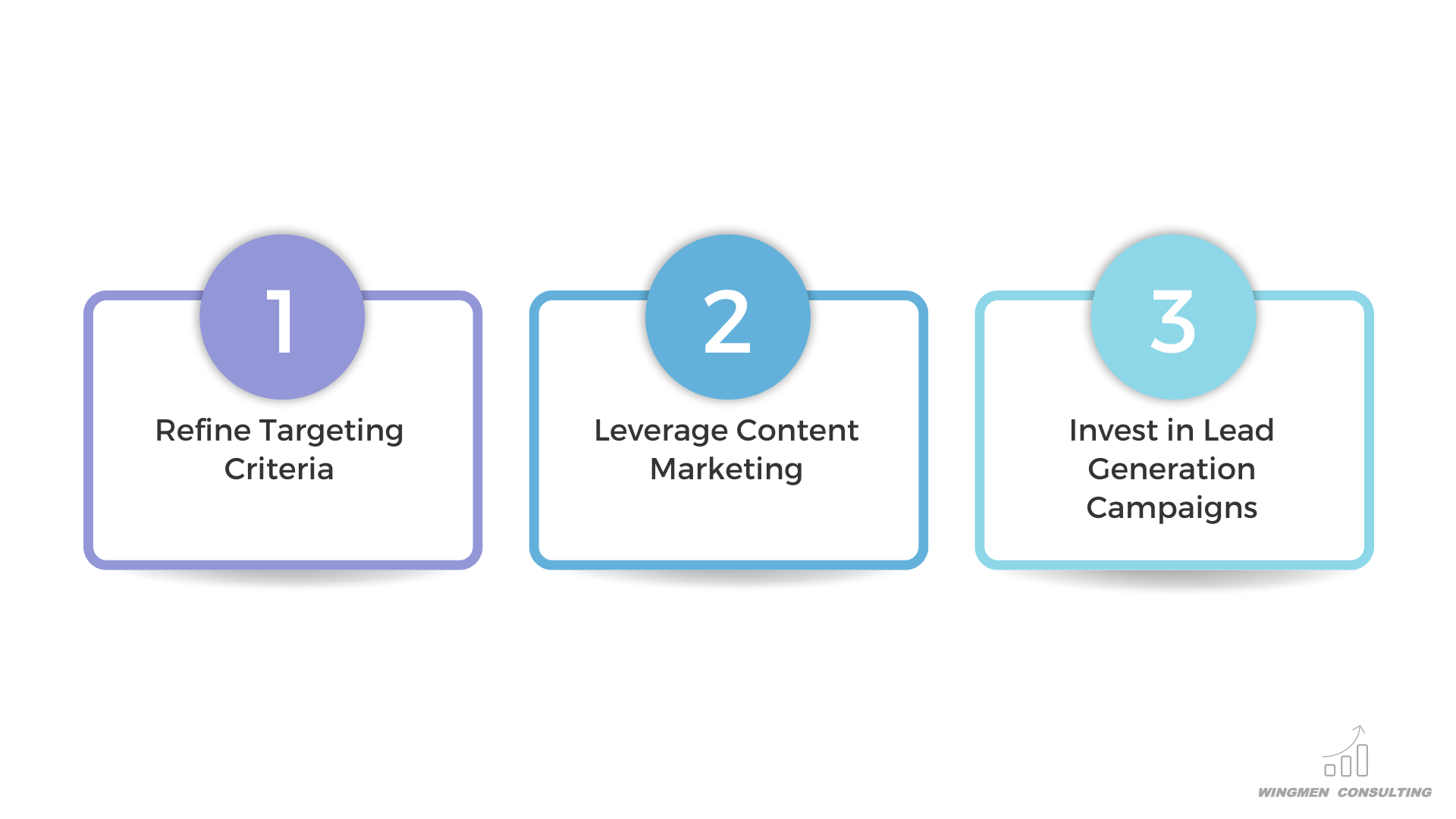 1

Refine Targeting Criteria

2

Leverage Content Marketing

3

Invest in Lead Generation Campaigns

WINGMEN CONSULTING